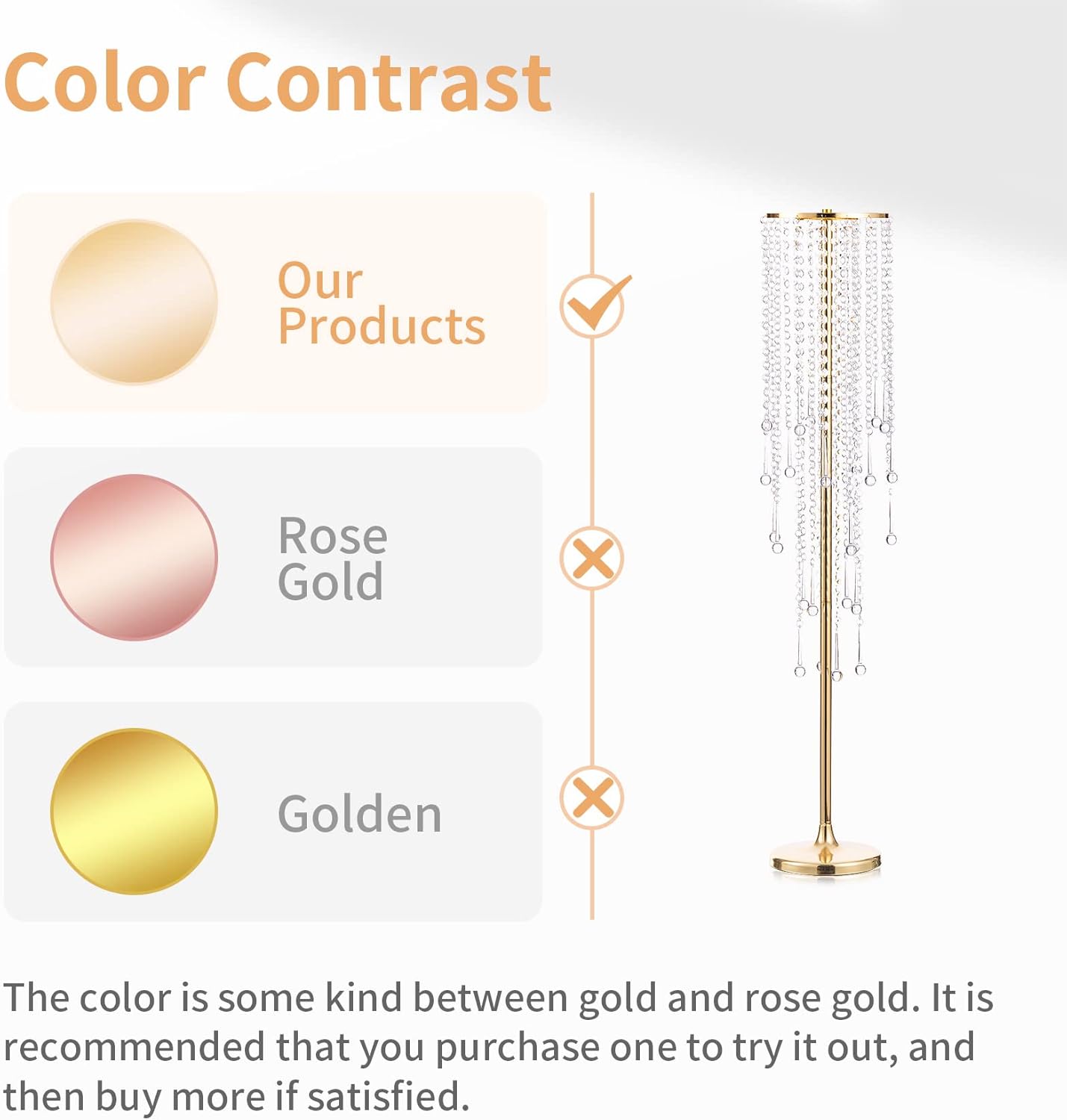 Color Contrast

Our Products

Rose Gold

Golden

The color is some kind between gold and rose gold. It is recommended that you purchase one to try it out, and then buy more if satisfied.